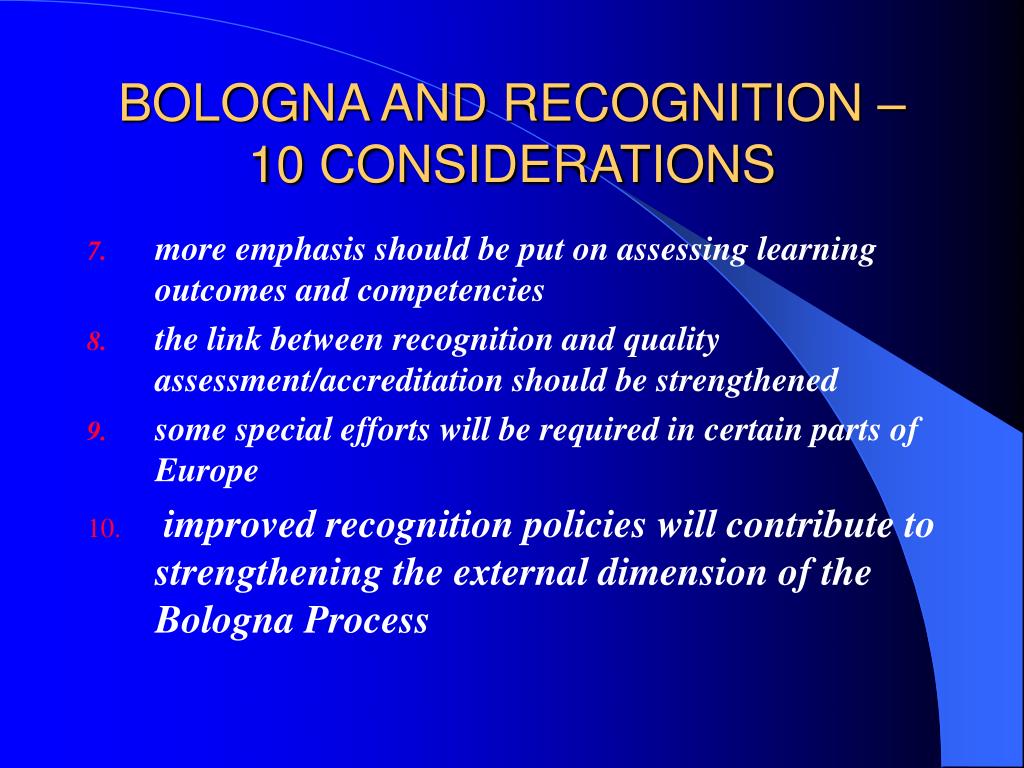 BOLOGNA AND RECOGNITION – 10 CONSIDERATIONS

7. more emphasis should be put on assessing learning outcomes and competencies

8. the link between recognition and quality assessment/accreditation should be strengthened

9. some special efforts will be required in certain parts of Europe

10. improved recognition policies will contribute to strengthening the external dimension of the Bologna Process